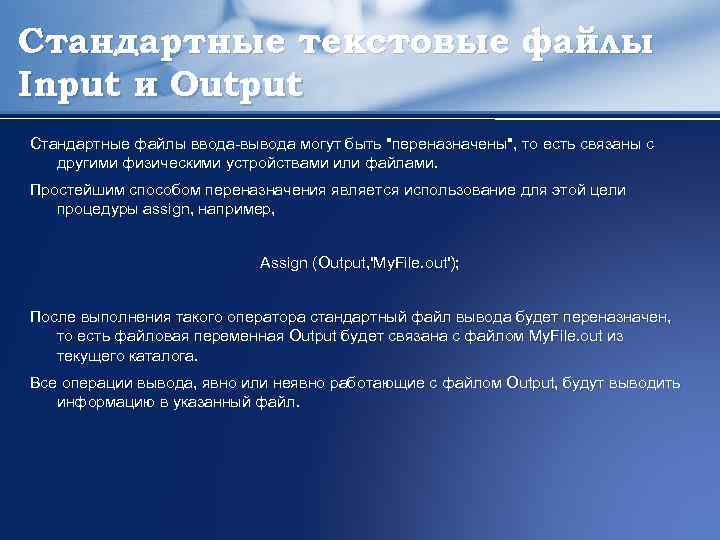 Стандартные текстовые файлы Input и Output

Стандартные файлы ввода-вывода могут быть "переназначены", то есть связаны с другими физическими устройствами или файлами.

Простейшим способом переназначения является использование для этой цели процедуры assign, например,

Assign (Output,'MyFile.out');

После выполнения такого оператора стандартный файл вывода будет переназначен, то есть файловая переменная Output будет связана с файлом MyFile.out из текущего каталога.

Все операции вывода, явно или неявно работающие с файлом Output, будут выводить информацию в указанный файл.